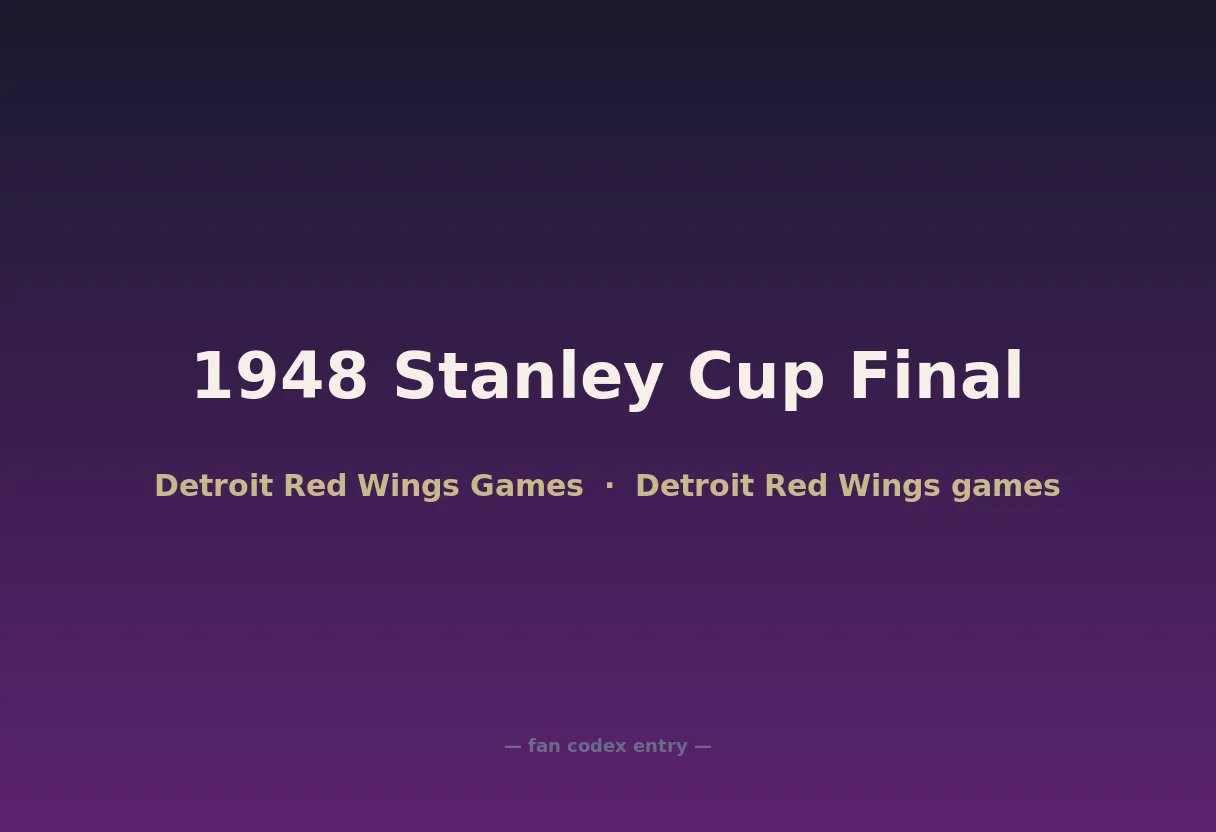 1948 Stanley Cup Final

Detroit Red Wings Games · Detroit Red Wings games

— fan codex entry —